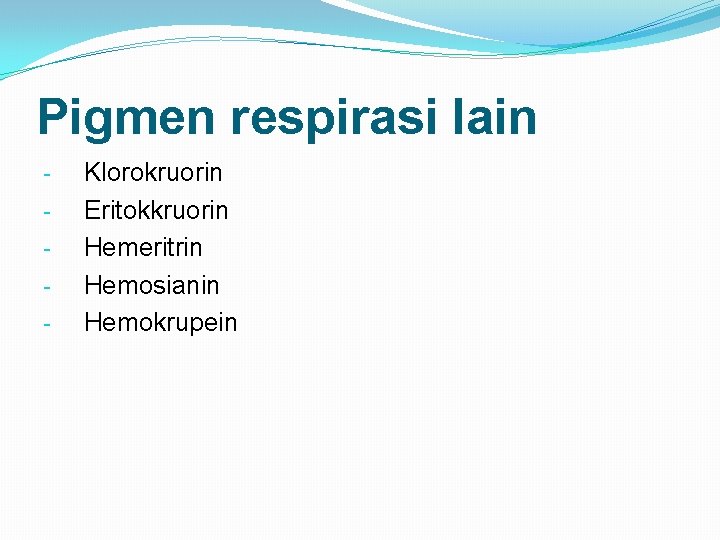 Pigmen respirasi lain

- Klorokruorin
- Eritokkruorin
- Hemeritrin
- Hemosianin
- Hemokrupein